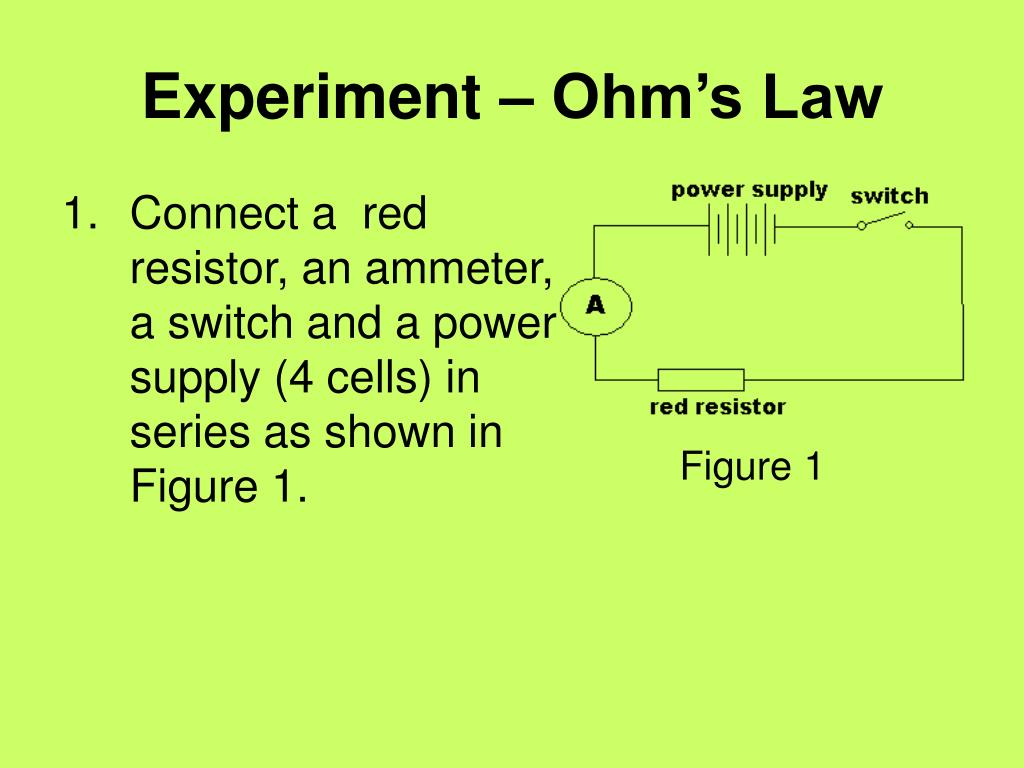 Experiment – Ohm’s Law

1. Connect a red resistor, an ammeter, a switch and a power supply (4 cells) in series as shown in Figure 1.

power supply

switch

A

red resistor

Figure 1